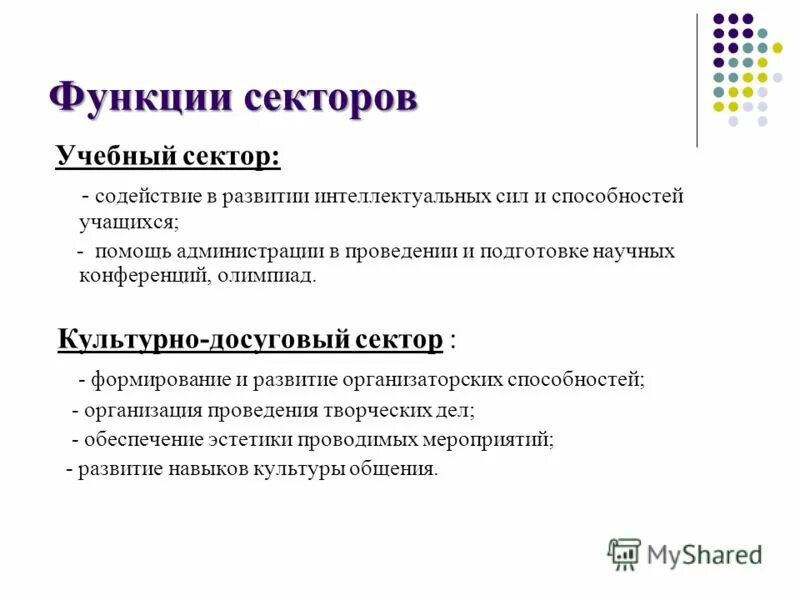 Функции секторов

Учебный сектор:

- содействие в развитии интеллектуальных сил и способностей учащихся;

- помощь администрации в проведении и подготовке научных конференций, олимпиад.

Культурно-досуговый сектор :

- формирование и развитие организаторских способностей;

- организация проведения творческих дел;

- обеспечение эстетики проводимых мероприятий;

- развитие навыков культуры общения.

MyShared